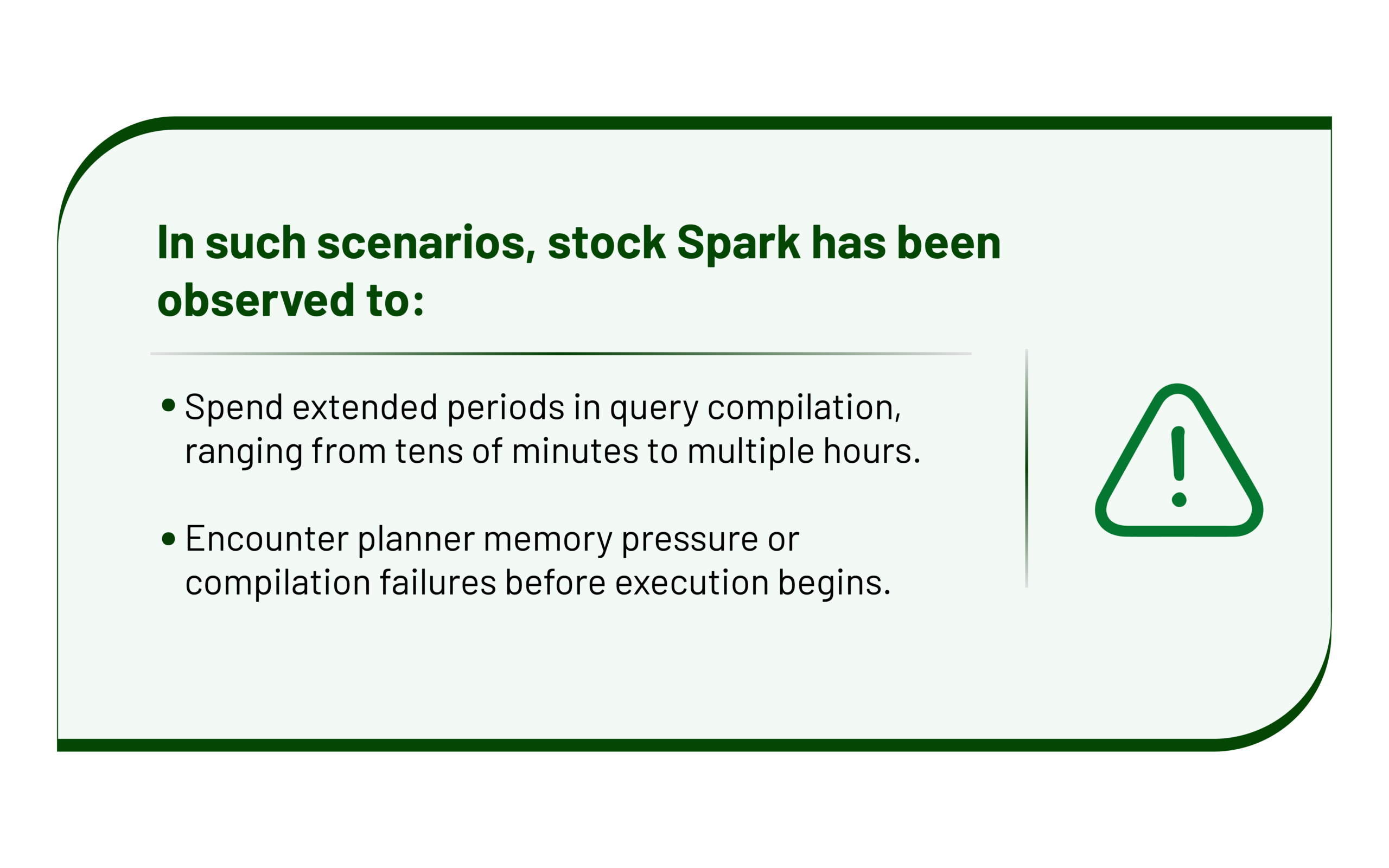 In such scenarios, stock Spark has been observed to:

• Spend extended periods in query compilation, ranging from tens of minutes to multiple hours.

• Encounter planner memory pressure or compilation failures before execution begins.